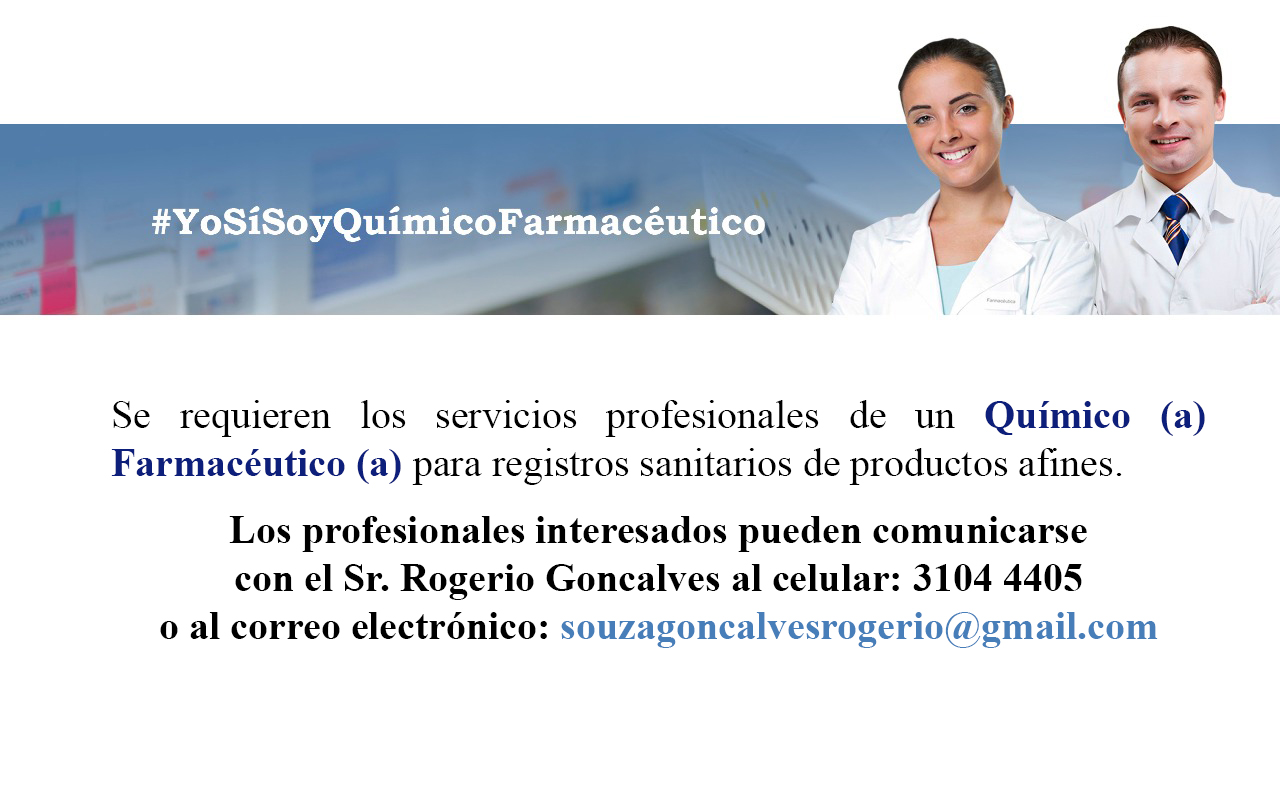 #YoSíSoyQuímicoFarmacéutico

Se requieren los servicios profesionales de un Químico (a) Farmacéutico (a) para registros sanitarios de productos afines.

Los profesionales interesados pueden comunicarse con el Sr. Rogerio Goncalves al celular: 3104 4405 o al correo electrónico: souzagoncalvesrogerio@gmail.com